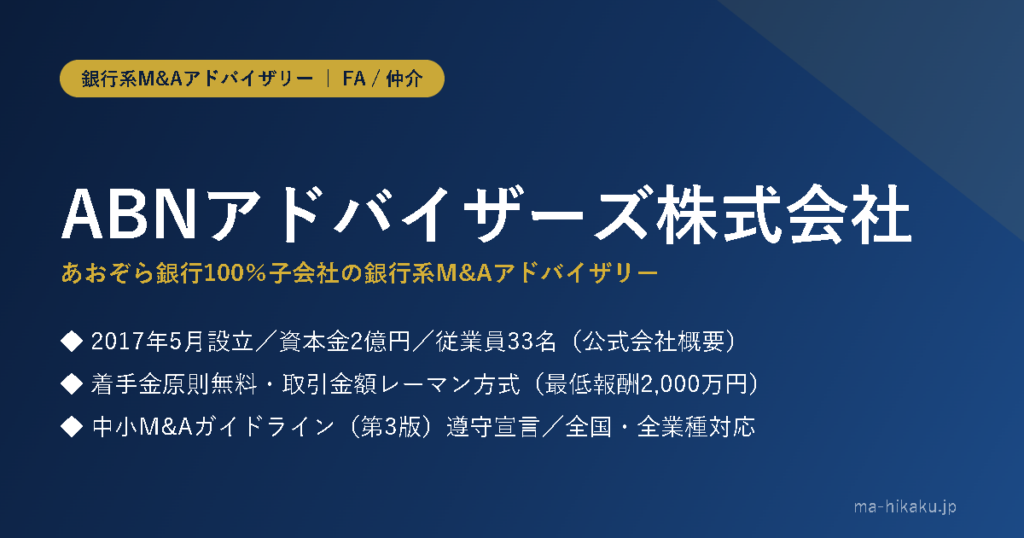 銀行系M&Aアドバイザリー ｜ FA / 仲介

ABNアドバイザーズ株式会社

あおぞら銀行100％子会社の銀行系M&Aアドバイザリー

◆ 2017年5月設立／資本金2億円／従業員33名（公式会社概要）

◆ 着手金原則無料・取引金額レーマン方式（最低報酬2,000万円）

◆ 中小M&Aガイドライン（第3版）遵守宣言／全国・全業種対応

ma-hikaku.jp